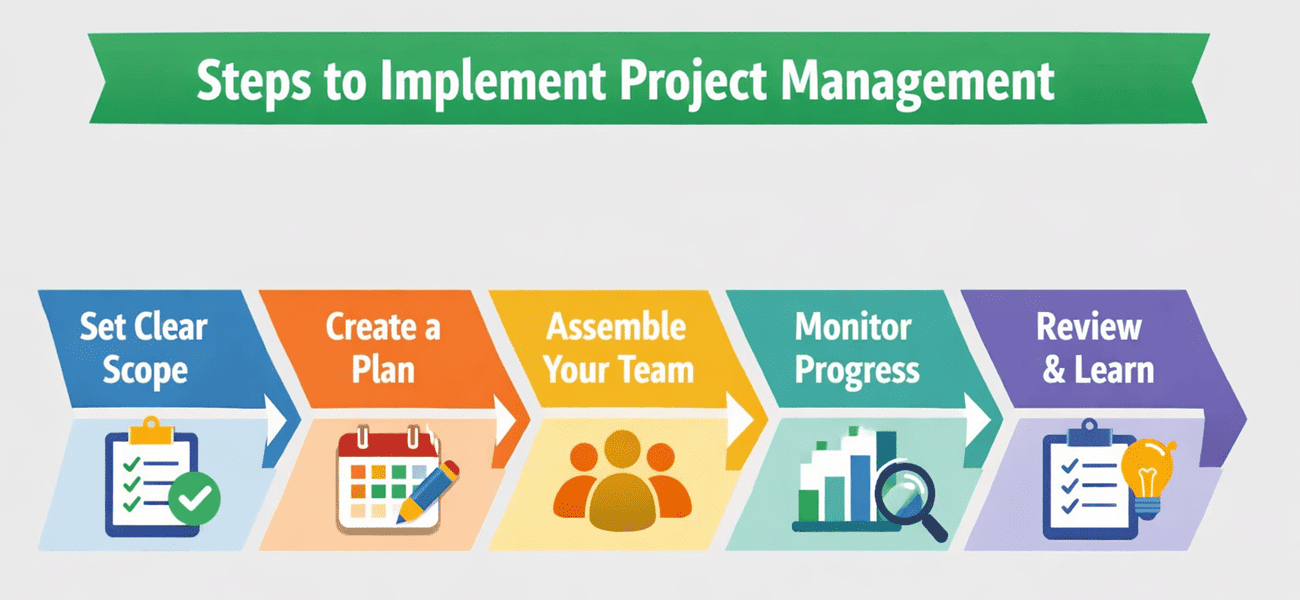 Steps to Implement Project Management

Set Clear Scope

Create a Plan

Assemble Your Team

Monitor Progress

Review & Learn